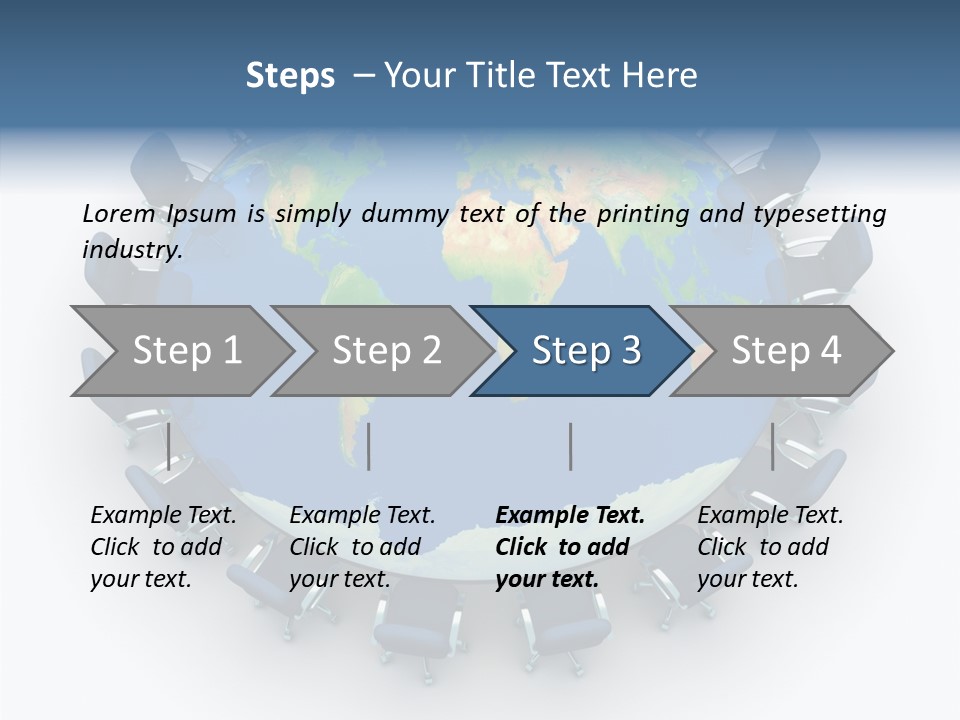 Steps – Your Title Text Here

Lorem Ipsum is simply dummy text of the printing and typesetting industry.

Step 1

Step 2

Step 3

Step 4

Example Text. Click to add your text.

Example Text. Click to add your text.

Example Text. Click to add your text.

Example Text. Click to add your text.